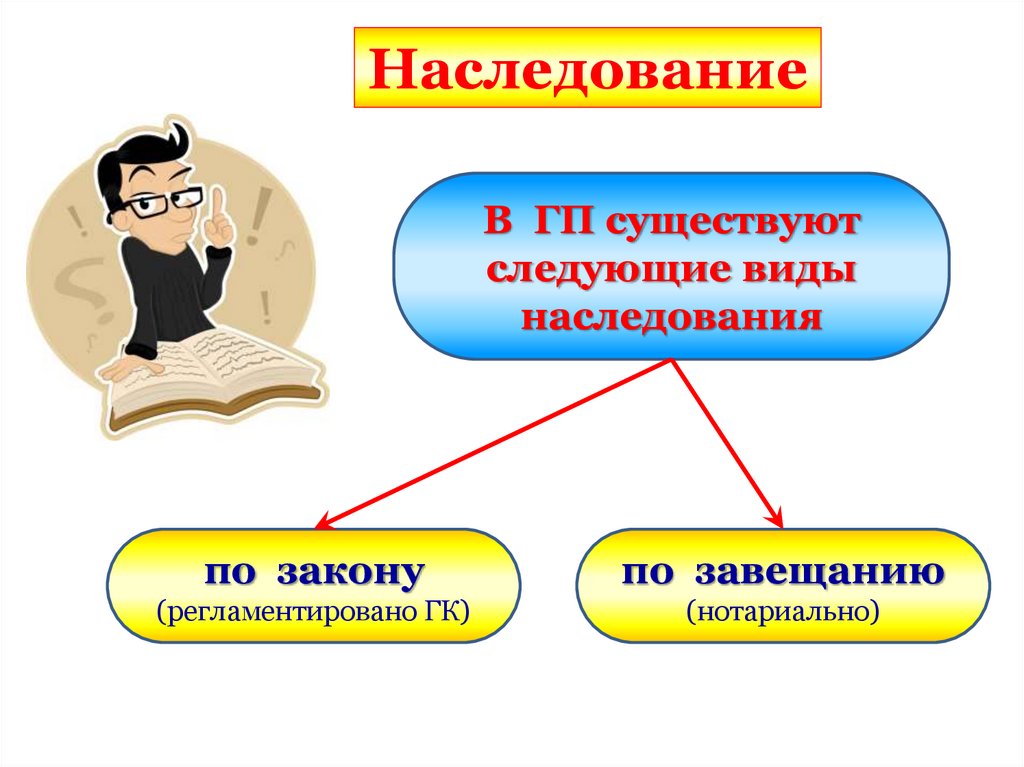 Наследование

В ГП существуют следующие виды наследования

по закону
(регламентировано ГК)

по завещанию
(нотариально)